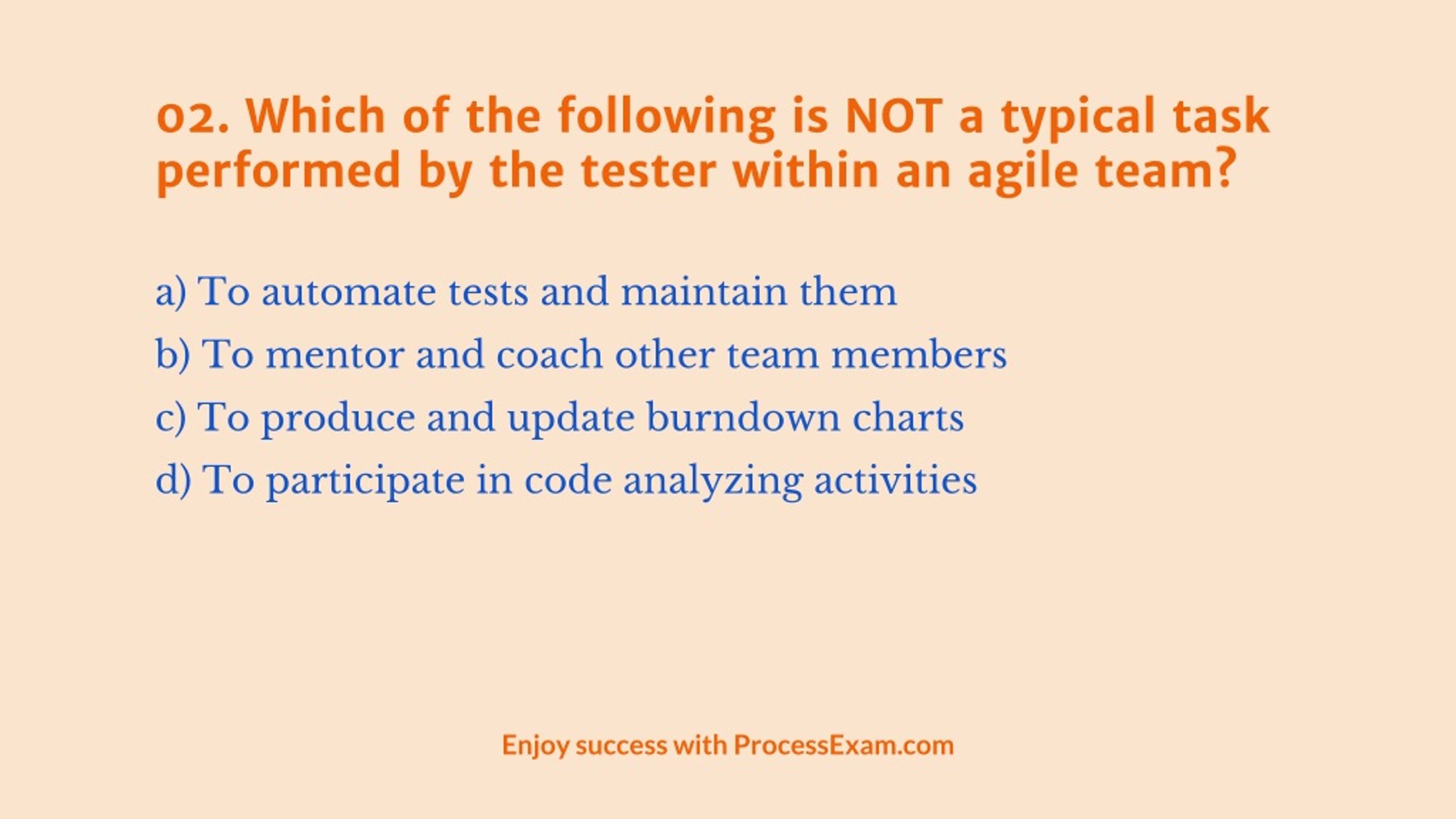 02. Which of the following is NOT a typical task performed by the tester within an agile team?

a) To automate tests and maintain them
b) To mentor and coach other team members
c) To produce and update burndown charts
d) To participate in code analyzing activities

Enjoy success with ProcessExam.com